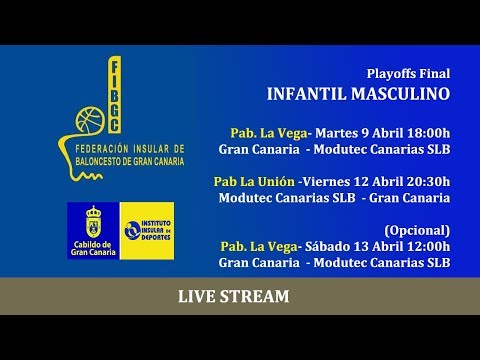 FIBGC
FEDERACIÓN INSULAR DE BALONCESTO DE GRAN CANARIA

Cabildo de Gran Canaria

INSTITUTO INSULAR DE DEPORTES

Playoffs Final
INFANTIL MASCULINO

Pab. La Vega- Martes 9 Abril 18:00h
Gran Canaria - Modutec Canarias SLB

Pab La Unión -Viernes 12 Abril 20:30h
Modutec Canarias SLB - Gran Canaria

(Opcional)
Pab. La Vega- Sábado 13 Abril 12:00h
Gran Canaria - Modutec Canarias SLB

LIVE STREAM